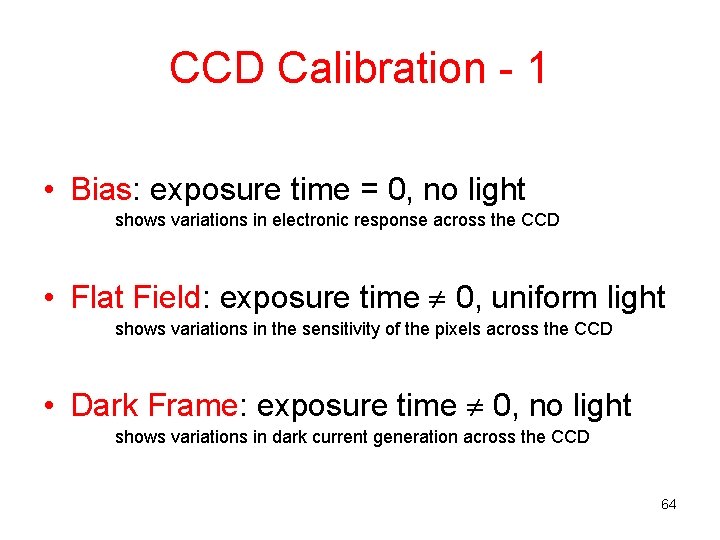 CCD Calibration - 1

• Bias: exposure time = 0, no light
shows variations in electronic response across the CCD

• Flat Field: exposure time $\neq$ 0, uniform light
shows variations in the sensitivity of the pixels across the CCD

• Dark Frame: exposure time $\neq$ 0, no light
shows variations in dark current generation across the CCD

64